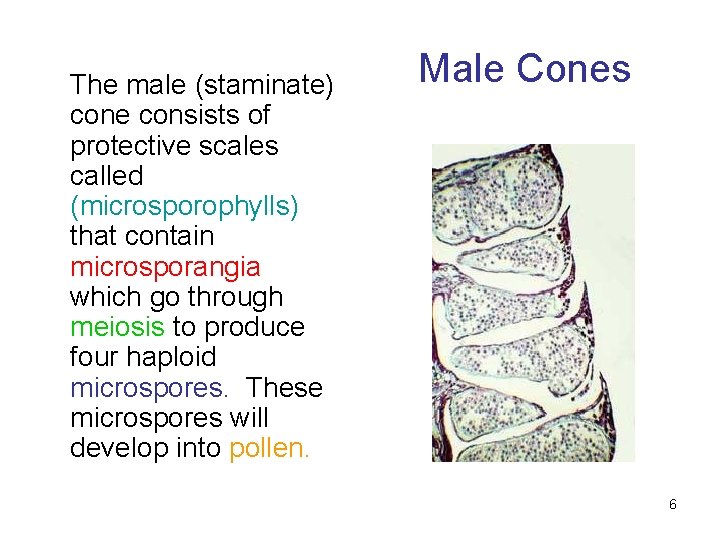 Male Cones

The male (staminate) cone consists of protective scales called (microsporophylls) that contain microsporangia which go through meiosis to produce four haploid microspores. These microspores will develop into pollen.

6